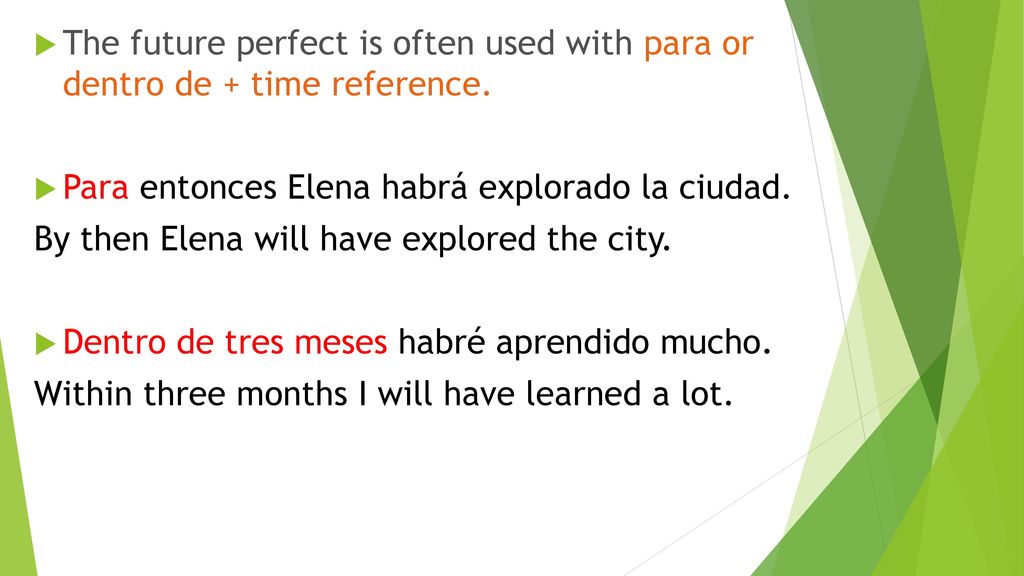 The future perfect is often used with para or dentro de + time reference.

Para entonces Elena habrá explorado la ciudad.
By then Elena will have explored the city.

Dentro de tres meses habré aprendido mucho.
Within three months I will have learned a lot.